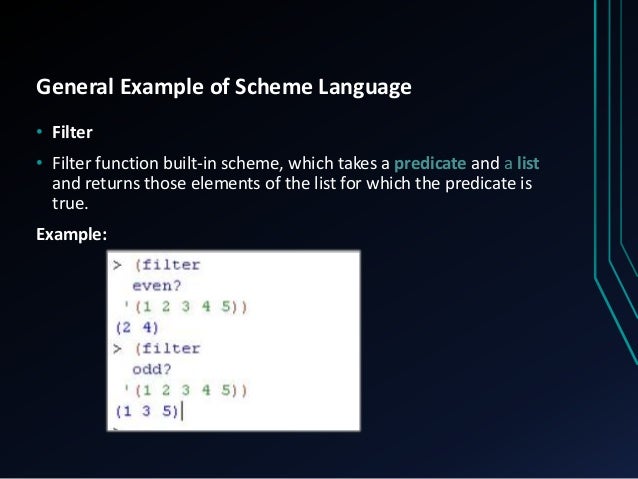 General Example of Scheme Language

• Filter

• Filter function built-in scheme, which takes a predicate and a list and returns those elements of the list for which the predicate is true.

Example:

> (filter
  even?
  '(1 2 3 4 5))
(2 4)
> (filter
  odd?
  '(1 2 3 4 5))
(1 3 5)